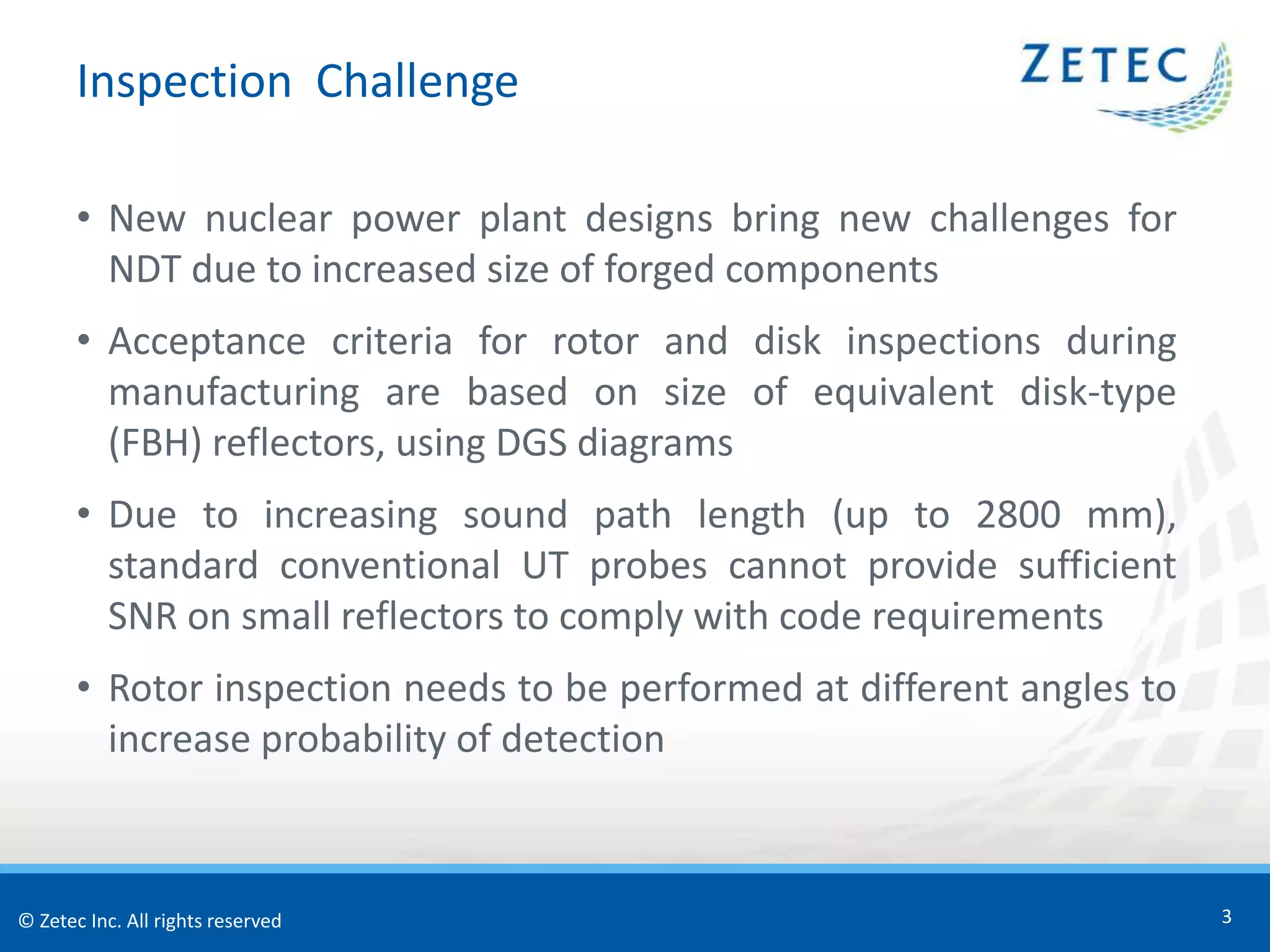 Inspection Challenge

ZETEC

• New nuclear power plant designs bring new challenges for NDT due to increased size of forged components

• Acceptance criteria for rotor and disk inspections during manufacturing are based on size of equivalent disk-type (FBH) reflectors, using DGS diagrams

• Due to increasing sound path length (up to 2800 mm), standard conventional UT probes cannot provide sufficient SNR on small reflectors to comply with code requirements

• Rotor inspection needs to be performed at different angles to increase probability of detection

© Zetec Inc. All rights reserved

3